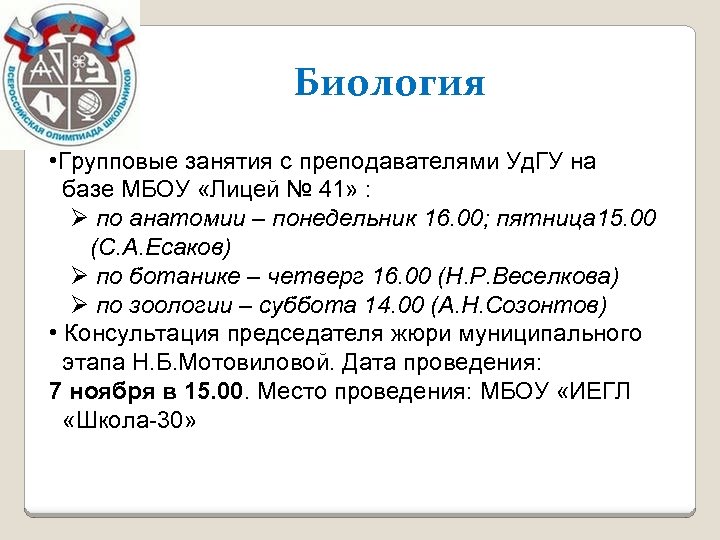 ВСЕРОССИЙСКАЯ ОЛИМПИАДА ШКОЛЬНИКОВ

Биология

•Групповые занятия с преподавателями УдГУ на базе МБОУ «Лицей № 41» :
➢ по анатомии – понедельник 16.00; пятница15.00 (С.А.Есаков)
➢ по ботанике – четверг 16.00 (Н.Р.Веселкова)
➢ по зоологии – суббота 14.00 (А.Н.Созонтов)
• Консультация председателя жюри муниципального этапа Н.Б.Мотовиловой. Дата проведения:
7 ноября в 15.00. Место проведения: МБОУ «ИЕГЛ «Школа-30»